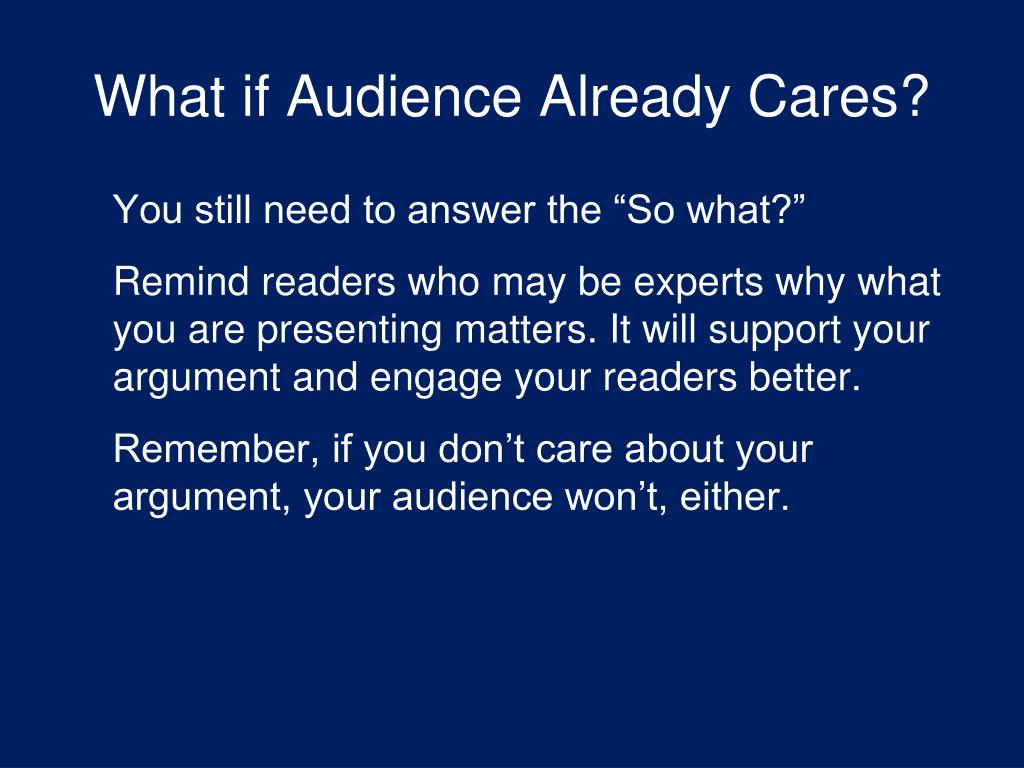 What if Audience Already Cares?

You still need to answer the “So what?”

Remind readers who may be experts why what you are presenting matters. It will support your argument and engage your readers better.

Remember, if you don’t care about your argument, your audience won’t, either.